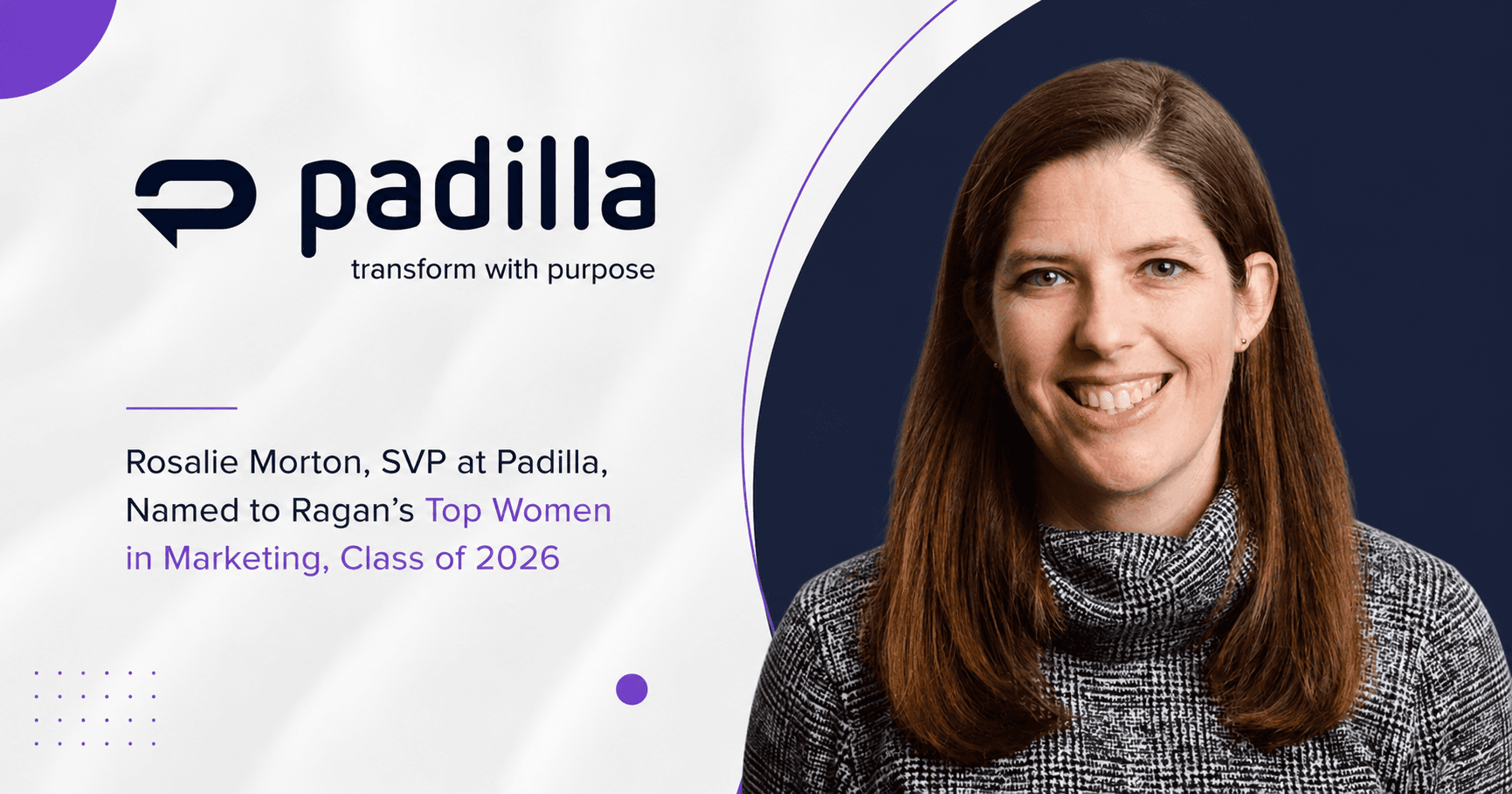 padilla
transform with purpose

Rosalie Morton, SVP at Padilla, Named to Ragan's Top Women in Marketing, Class of 2026